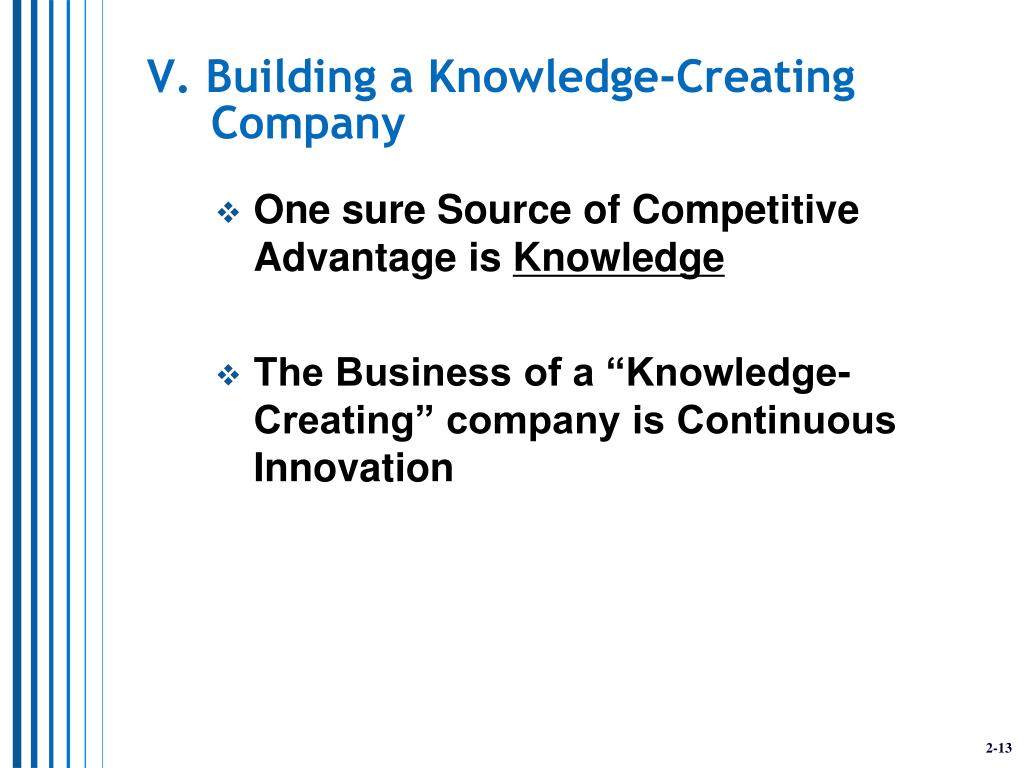 V. Building a Knowledge-Creating Company

❖ One sure Source of Competitive Advantage is Knowledge

❖ The Business of a “Knowledge-Creating” company is Continuous Innovation

2-13